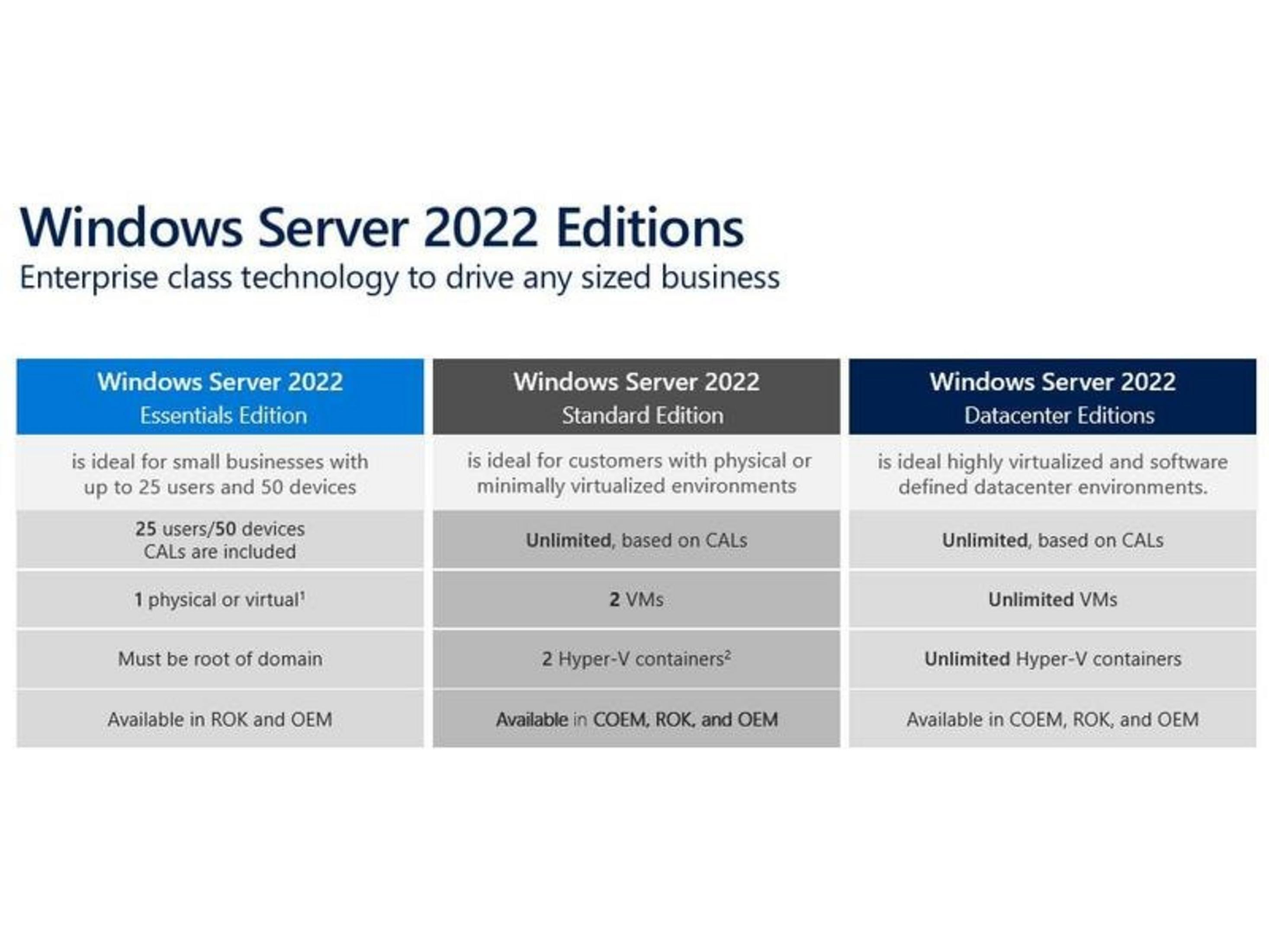 Windows Server 2022 Editions
Enterprise class technology to drive any sized business

| Windows Server 2022 Essentials Edition | Windows Server 2022 Standard Edition | Windows Server 2022 Datacenter Editions |
|---|---|---|
| is ideal for small businesses with up to 25 users and 50 devices | is ideal for customers with physical or minimally virtualized environments | is ideal highly virtualized and software defined datacenter environments. |
| 25 users/50 devices CALs are included | Unlimited, based on CALs | Unlimited, based on CALs |
| 1 physical or virtual$^1$ | 2 VMs | Unlimited VMs |
| Must be root of domain | 2 Hyper-V containers$^2$ | Unlimited Hyper-V containers |
| Available in ROK and OEM | Available in COEM, ROK, and OEM | Available in COEM, ROK, and OEM |